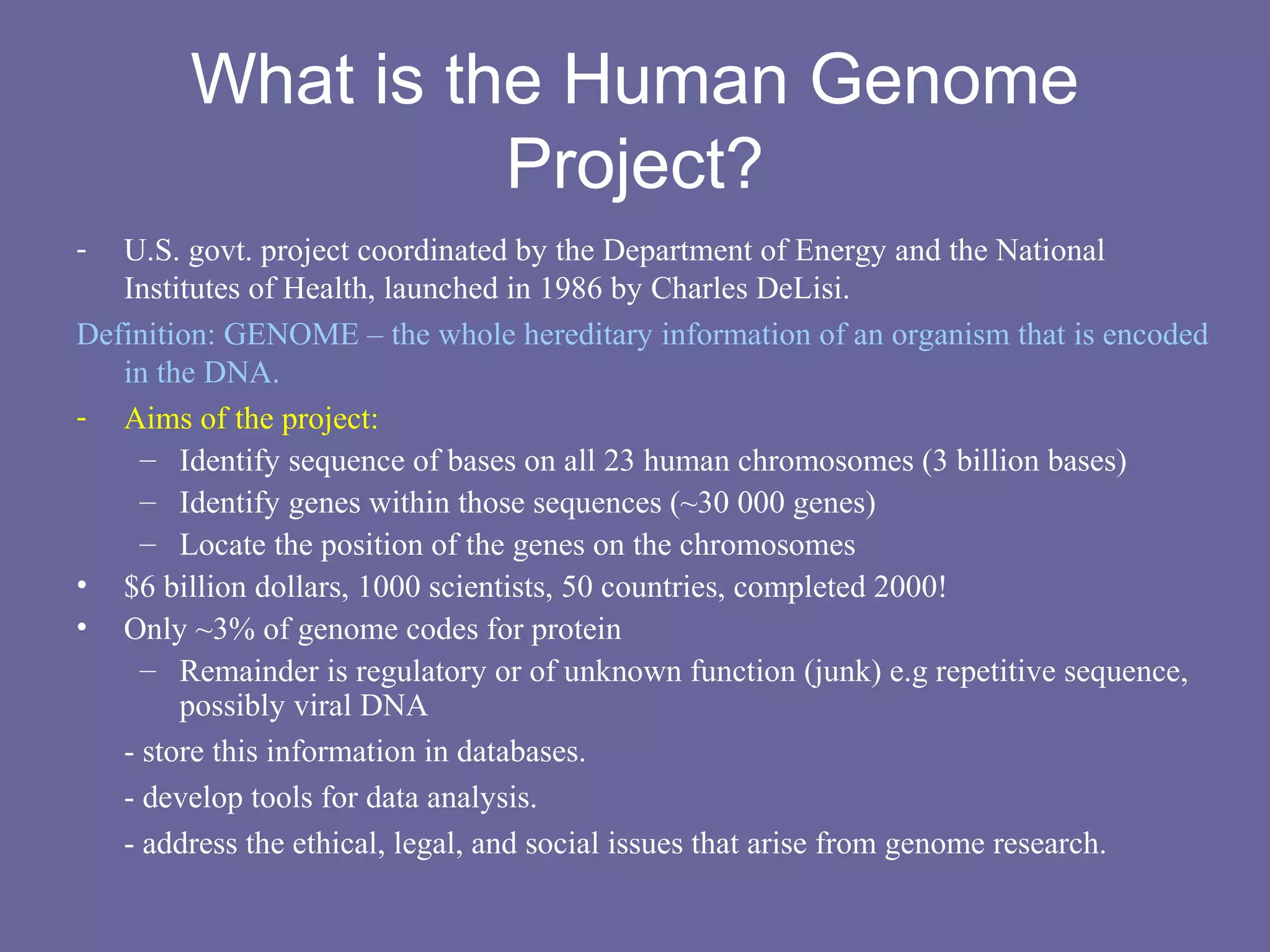 What is the Human Genome Project?

- U.S. govt. project coordinated by the Department of Energy and the National Institutes of Health, launched in 1986 by Charles DeLisi.

Definition: GENOME – the whole hereditary information of an organism that is encoded in the DNA.

- Aims of the project:
  – Identify sequence of bases on all 23 human chromosomes (3 billion bases)
  – Identify genes within those sequences (~30 000 genes)
  – Locate the position of the genes on the chromosomes

• $6 billion dollars, 1000 scientists, 50 countries, completed 2000!
• Only ~3% of genome codes for protein
  – Remainder is regulatory or of unknown function (junk) e.g repetitive sequence, possibly viral DNA

- store this information in databases.

- develop tools for data analysis.

- address the ethical, legal, and social issues that arise from genome research.